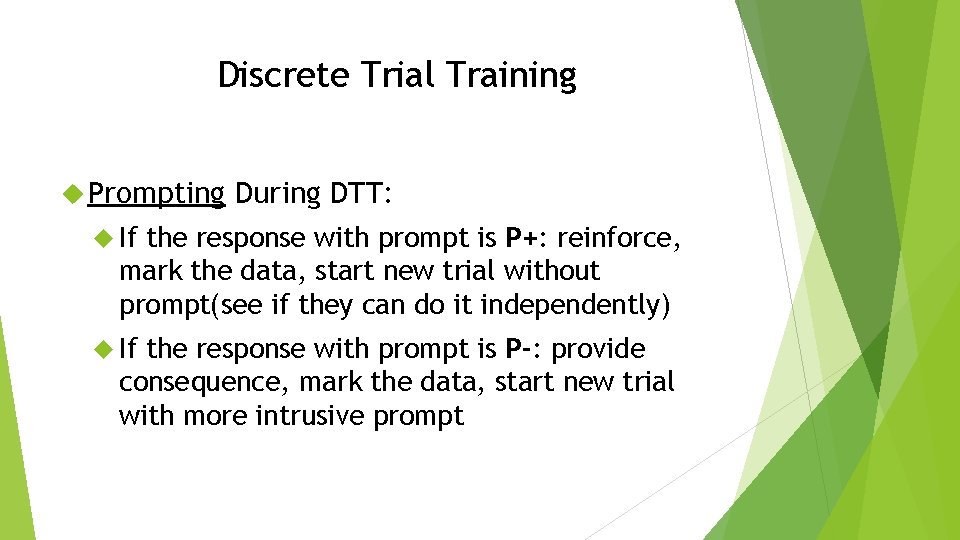 Discrete Trial Training

Prompting During DTT:

If the response with prompt is P+: reinforce, mark the data, start new trial without prompt(see if they can do it independently)

If the response with prompt is P-: provide consequence, mark the data, start new trial with more intrusive prompt